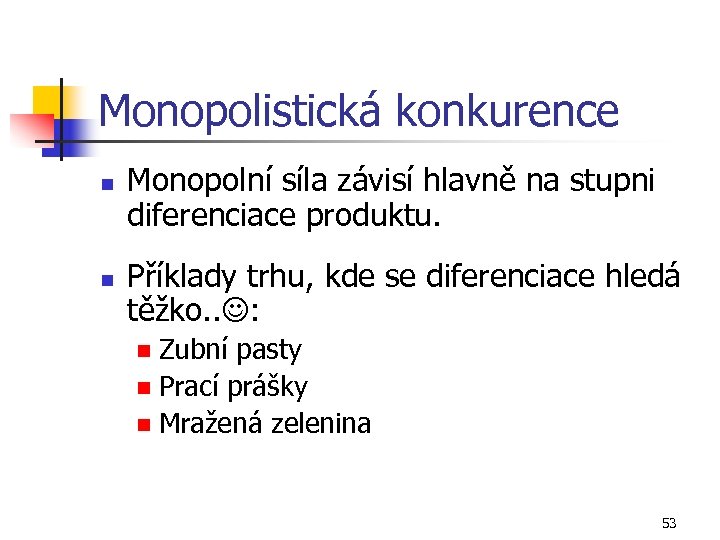 Monopolistická konkurence

- Monopolní síla závisí hlavně na stupni diferenciace produktu.
- Příklady trhu, kde se diferenciace hledá těžko..☺:
  - Zubní pasty
  - Prací prášky
  - Mražená zelenina

53